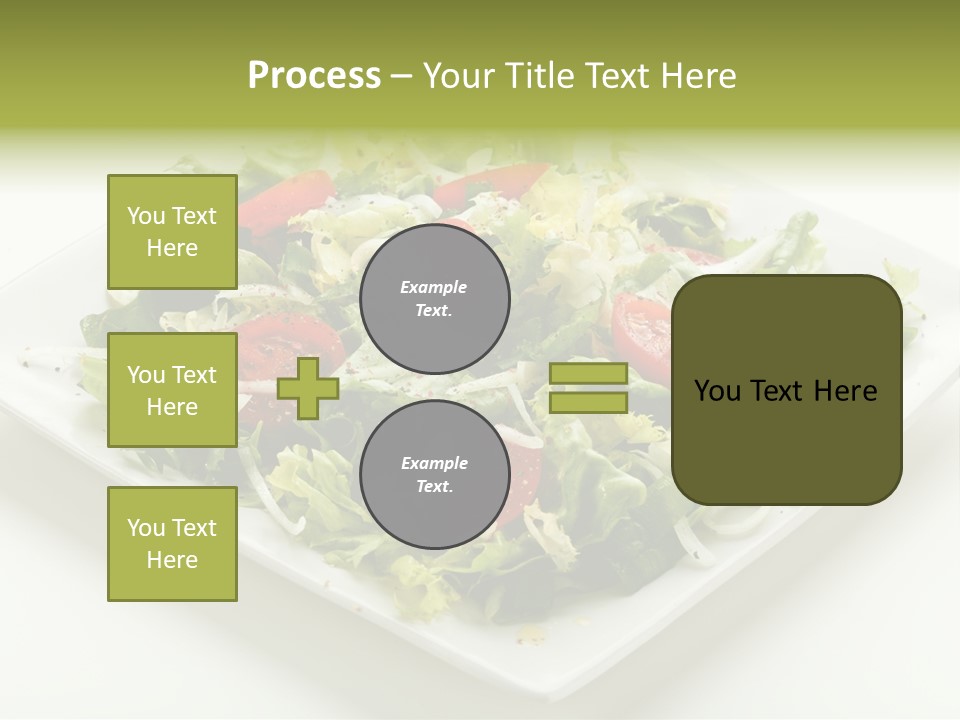 Process – Your Title Text Here

You Text Here

You Text Here

You Text Here

Example Text.

Example Text.

You Text Here